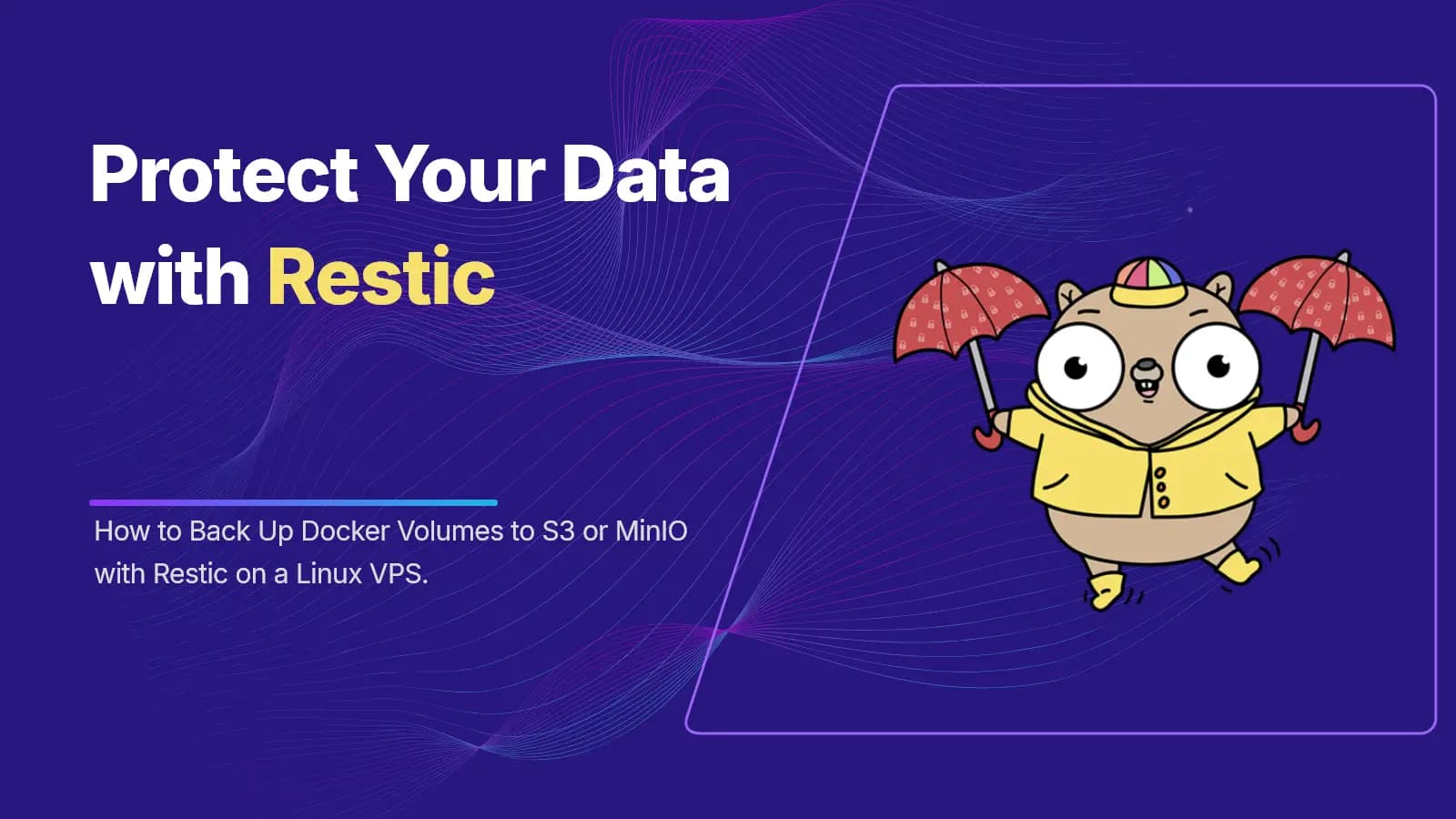 Protect Your Data with Restic

How to Back Up Docker Volumes to S3 or MinIO with Restic on a Linux VPS.